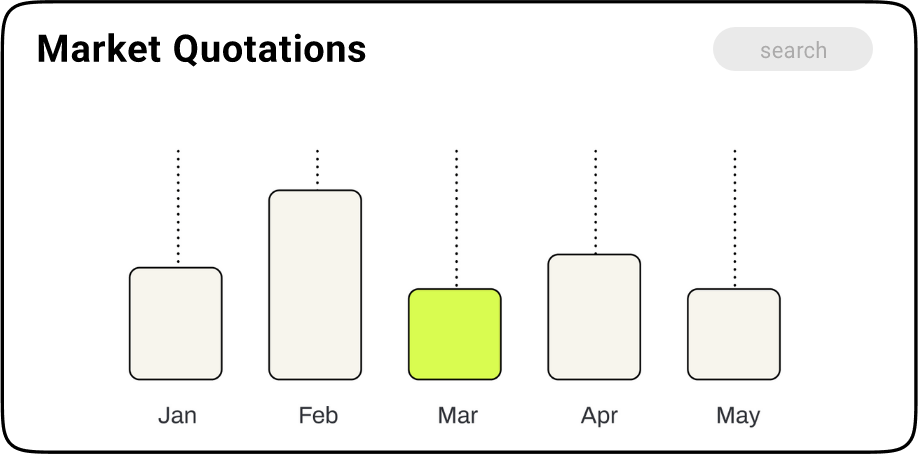 Market Quotations

search

Jan

Feb

Mar

Apr

May